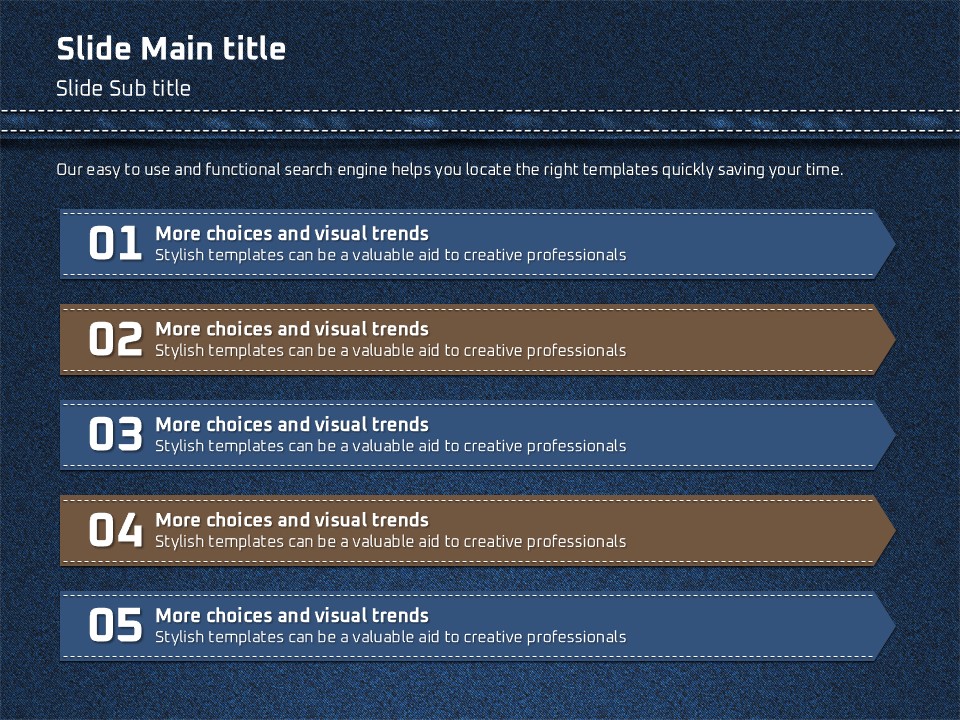 Slide Main title

Slide Sub title

Our easy to use and functional search engine helps you locate the right templates quickly saving your time.

01 More choices and visual trends
Stylish templates can be a valuable aid to creative professionals

02 More choices and visual trends
Stylish templates can be a valuable aid to creative professionals

03 More choices and visual trends
Stylish templates can be a valuable aid to creative professionals

04 More choices and visual trends
Stylish templates can be a valuable aid to creative professionals

05 More choices and visual trends
Stylish templates can be a valuable aid to creative professionals